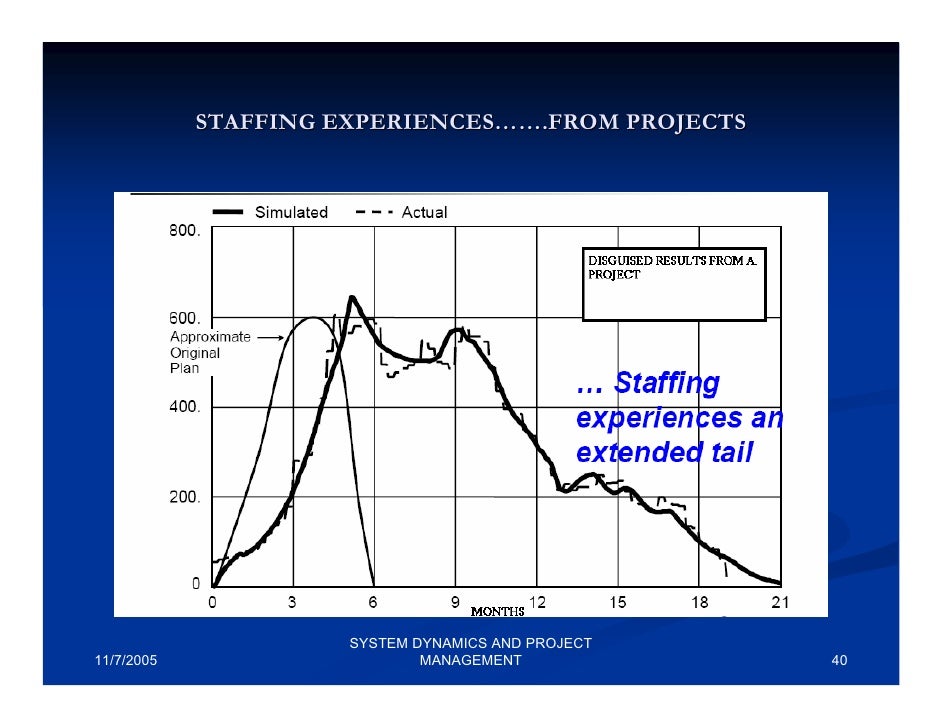 STAFFING EXPERIENCES…….FROM PROJECTS

Simulated
Actual

800.
600.
400.
200.
0

Approximate
Onginal
Plan

DISGUISED RESULTS FROM A PROJECT

… Staffing experiences an extended tail

0
3
6
9
12
15
18
21
MONTHS

11/7/2005

SYSTEM DYNAMICS AND PROJECT MANAGEMENT

40